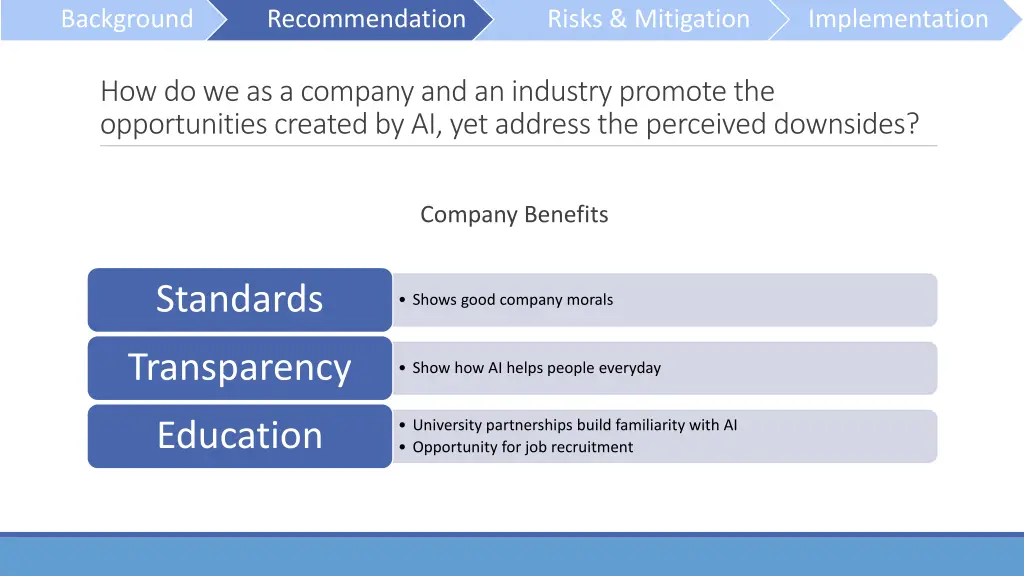 Background Recommendation Risks & Mitigation Implementation

How do we as a company and an industry promote the opportunities created by AI, yet address the perceived downsides?

Company Benefits

Standards
• Shows good company morals

Transparency
• Show how AI helps people everyday

Education
• University partnerships build familiarity with AI
• Opportunity for job recruitment